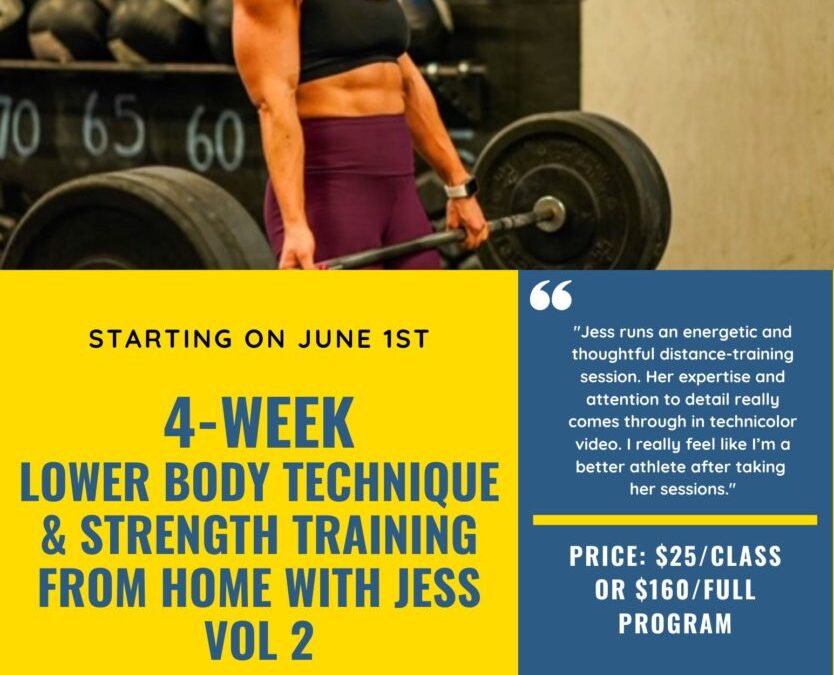 70 65 60

STARTING ON JUNE 1ST

4-WEEK
LOWER BODY TECHNIQUE & STRENGTH TRAINING FROM HOME WITH JESS VOL 2

"Jess runs an energetic and thoughtful distance-training session. Her expertise and attention to detail really comes through in technicolor video. I really feel like I'm a better athlete after taking her sessions."

PRICE: $25/CLASS OR $160/FULL PROGRAM